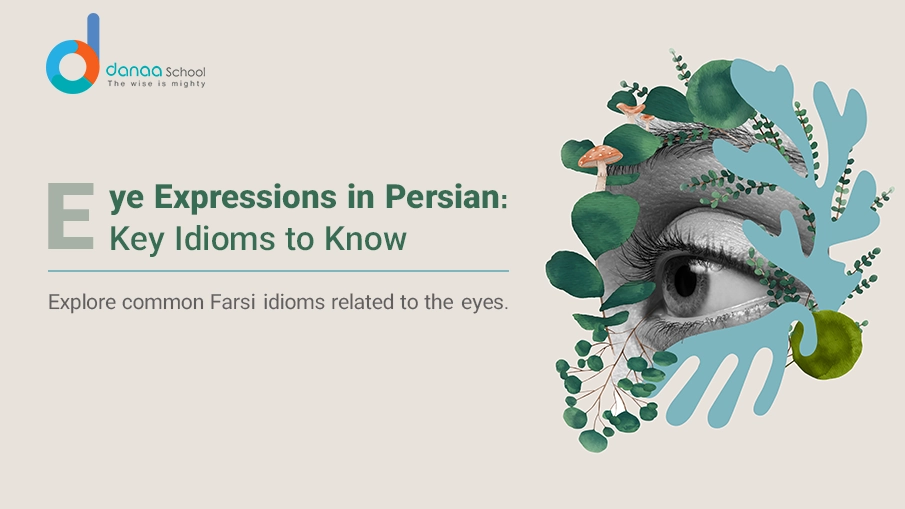 danaa School
The wise is mighty

Eye Expressions in Persian: Key Idioms to Know

Explore common Farsi idioms related to the eyes.